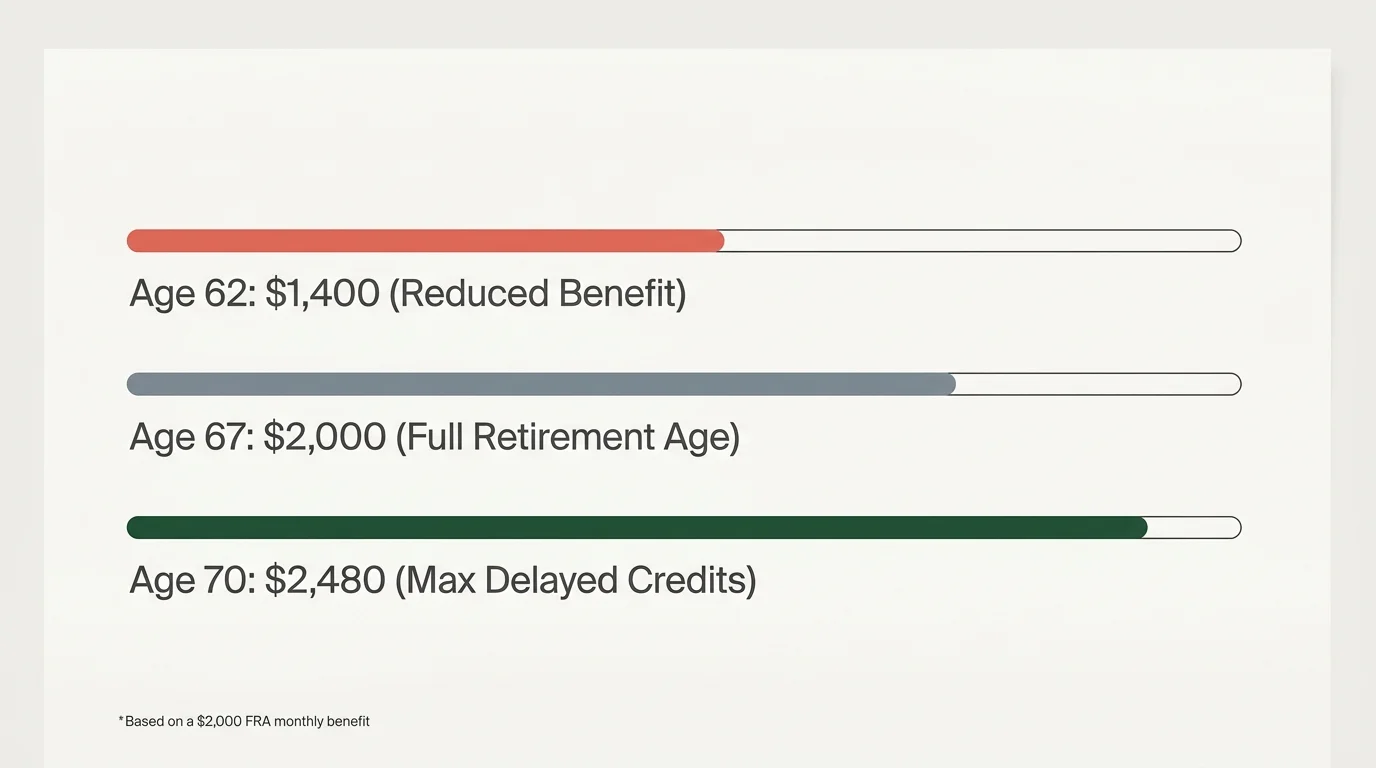 Age 62: \$1,400 (Reduced Benefit)

Age 67: \$2,000 (Full Retirement Age)

Age 70: \$2,480 (Max Delayed Credits)

*Based on a \$2,000 FRA monthly benefit